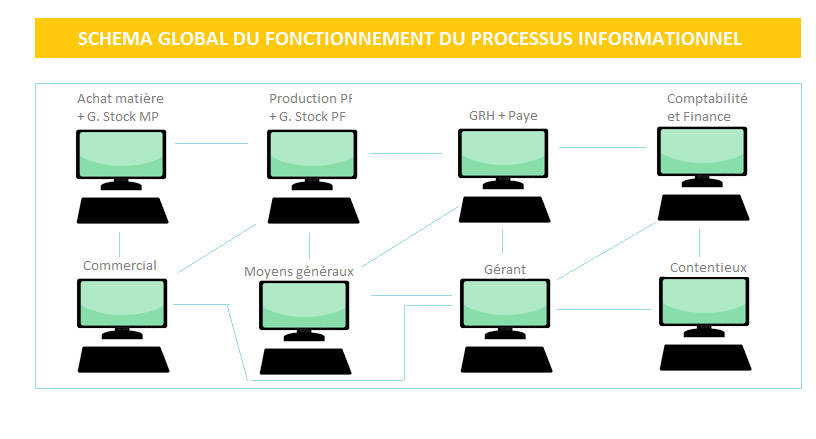 SCHEMA GLOBAL DU FONCTIONNEMENT DU PROCESSUS INFORMATIONNEL

Achat matière + G. Stock MP

Production PF + G. Stock PF

GRH + Paye

Comptabilité et Finance

Commercial

Moyens généraux

Gérant

Contentieux